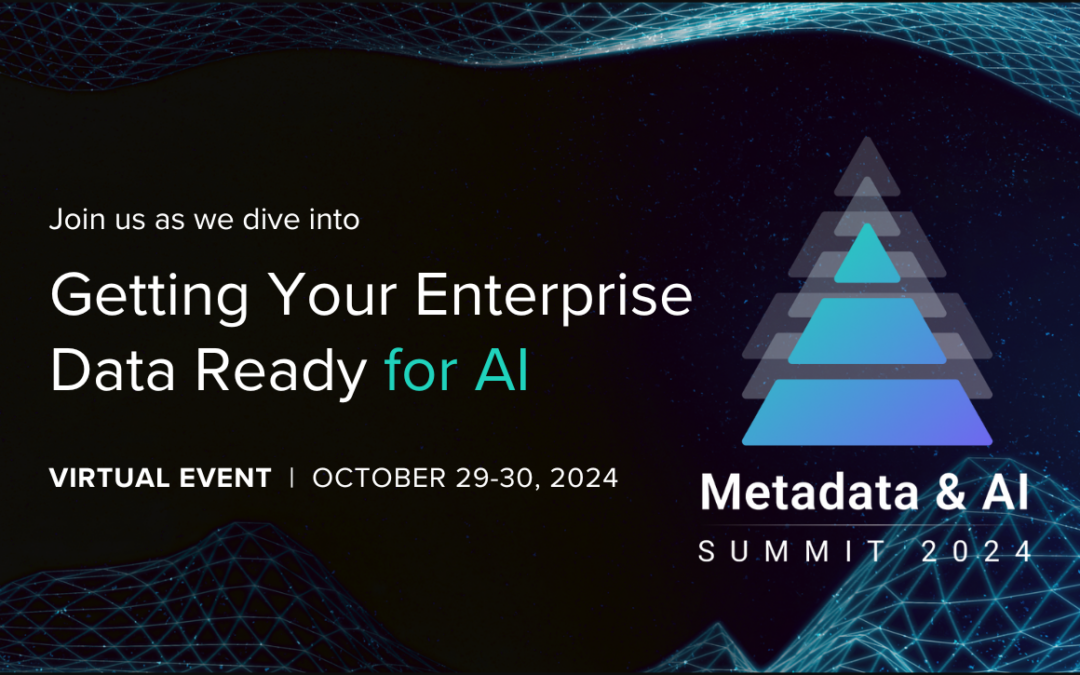 Join us as we dive into

Getting Your Enterprise Data Ready for AI

VIRTUAL EVENT | OCTOBER 29-30, 2024

Metadata & AI
SUMMIT 2024